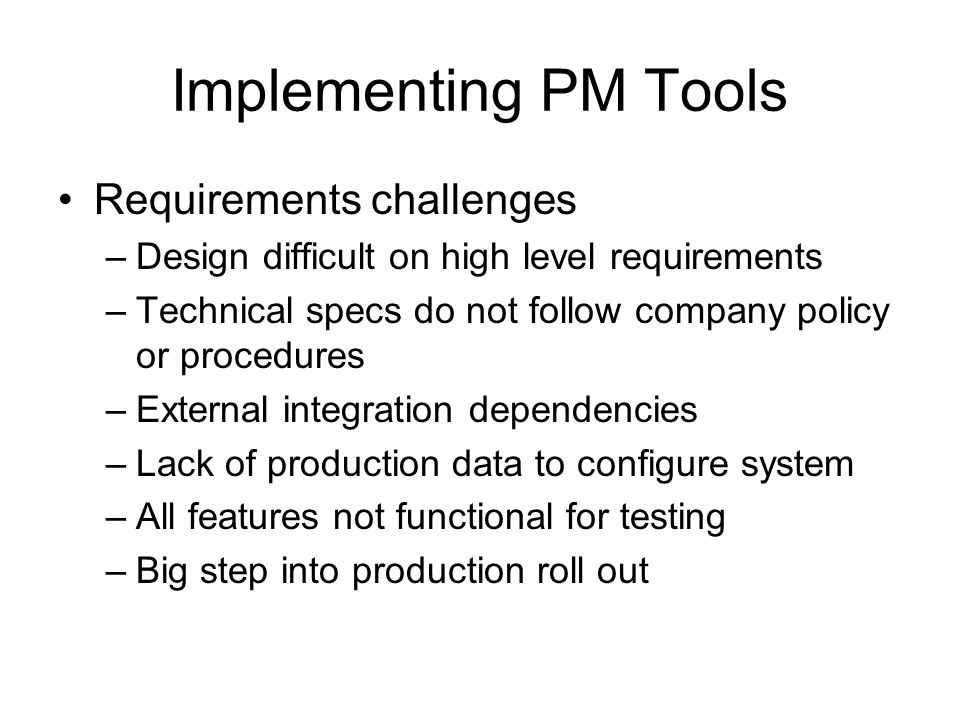 Implementing PM Tools

• Requirements challenges
– Design difficult on high level requirements
– Technical specs do not follow company policy or procedures
– External integration dependencies
– Lack of production data to configure system
– All features not functional for testing
– Big step into production roll out